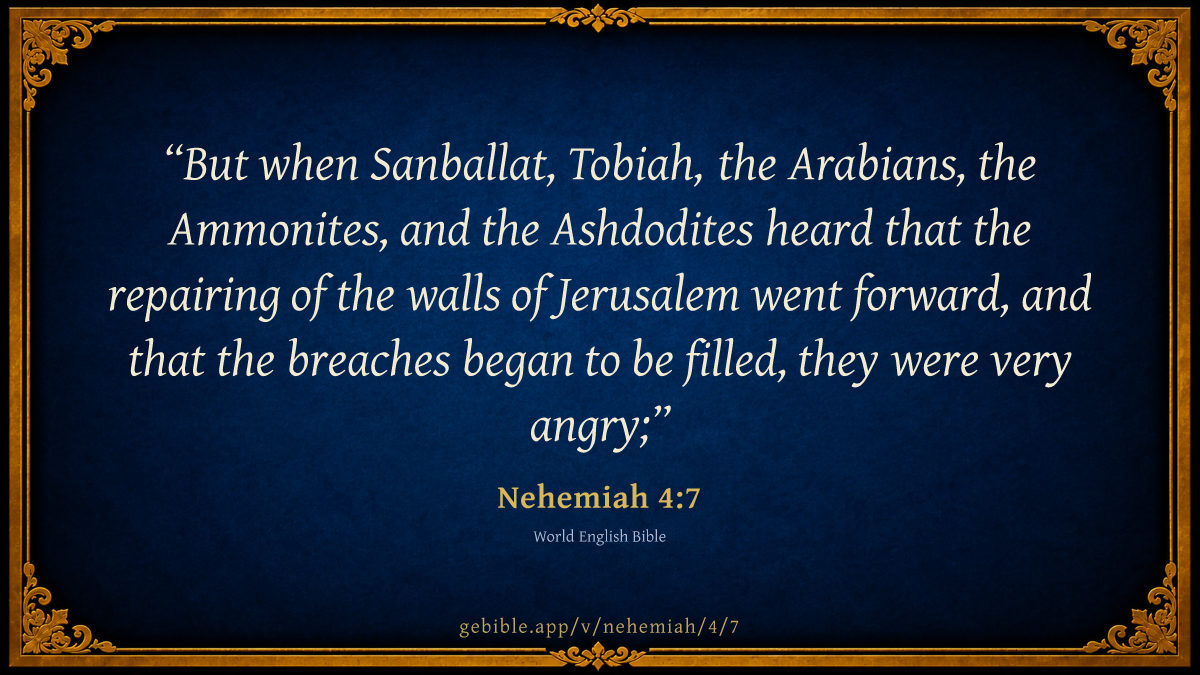 “But when Sanballat, Tobiah, the Arabians, the Ammonites, and the Ashdodites heard that the repairing of the walls of Jerusalem went forward, and that the breaches began to be filled, they were very angry;”

Nehemiah 4:7

World English Bible

gebible.app/v/nehemiah/4/7